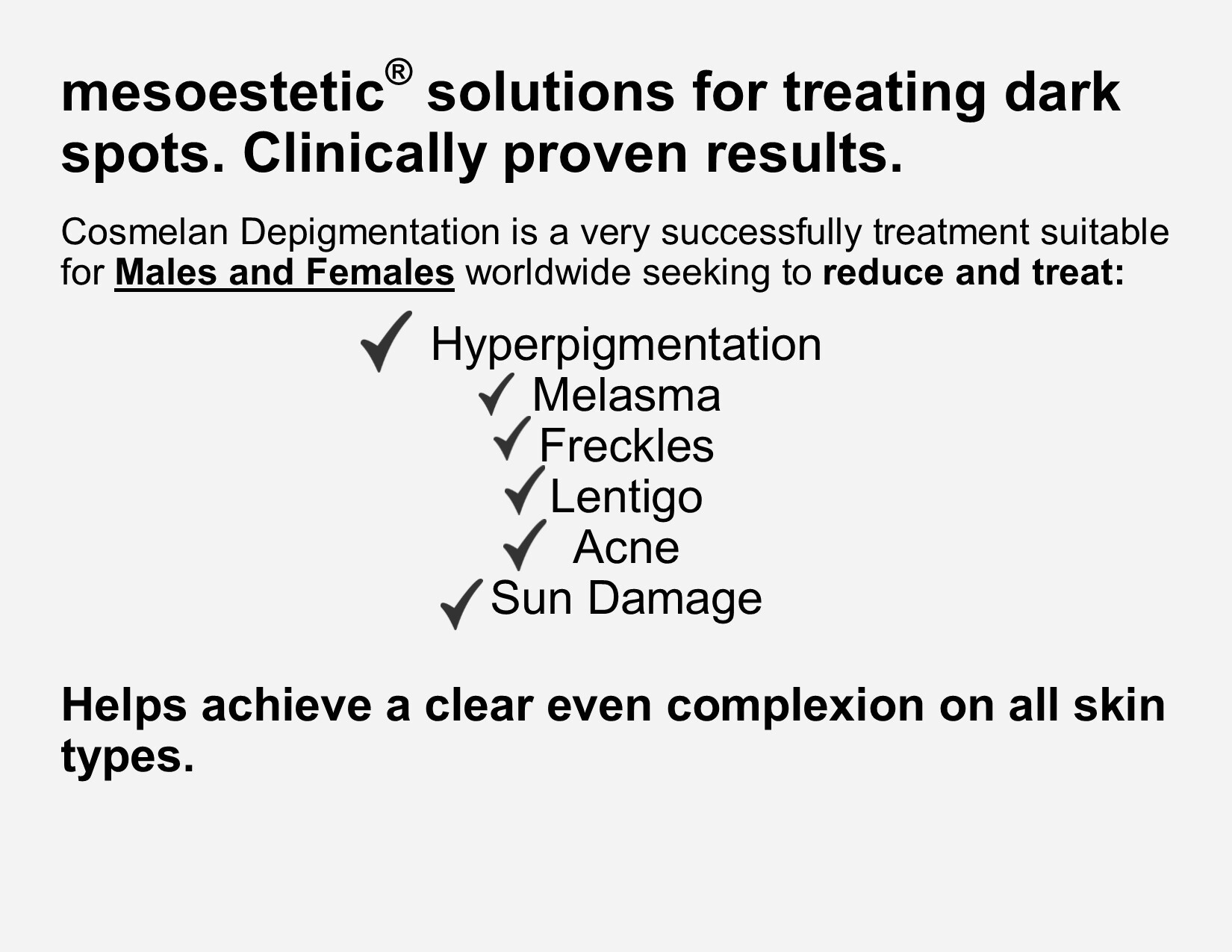 mesoestetic® solutions for treating dark spots. Clinically proven results.

Cosmelan Depigmentation is a very successfully treatment suitable for Males and Females worldwide seeking to reduce and treat:

✓ Hyperpigmentation
✓ Melasma
✓ Freckles
✓ Lentigo
✓ Acne
✓ Sun Damage

Helps achieve a clear even complexion on all skin types.